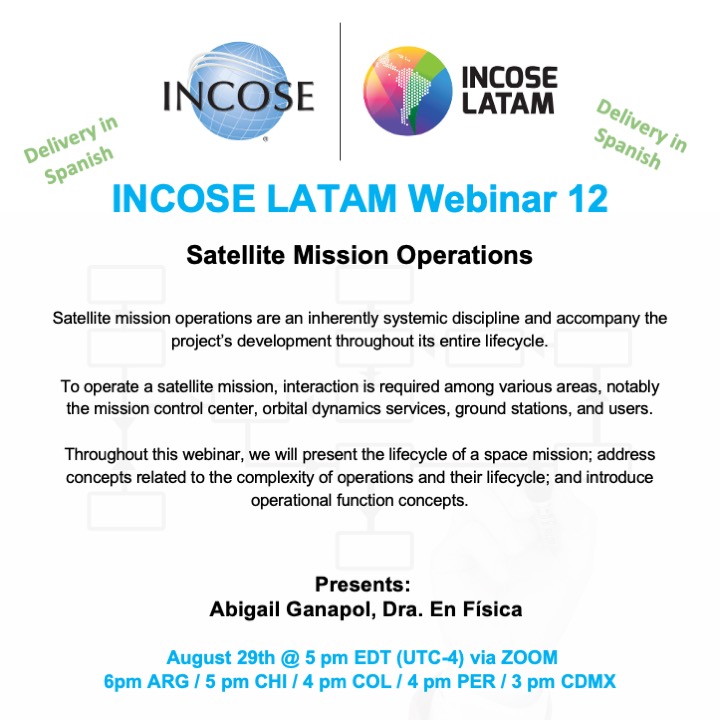 INCOSE

INCOSE LATAM

Delivery in Spanish

Delivery in Spanish

INCOSE LATAM Webinar 12

Satellite Mission Operations

Satellite mission operations are an inherently systemic discipline and accompany the project's development throughout its entire lifecycle.

To operate a satellite mission, interaction is required among various areas, notably the mission control center, orbital dynamics services, ground stations, and users.

Throughout this webinar, we will present the lifecycle of a space mission; address concepts related to the complexity of operations and their lifecycle; and introduce operational function concepts.

Presents:
Abigail Ganapol, Dra. En Física

August 29th @ 5 pm EDT (UTC-4) via ZOOM
6pm ARG / 5 pm CHI / 4 pm COL / 4 pm PER / 3 pm CDMX